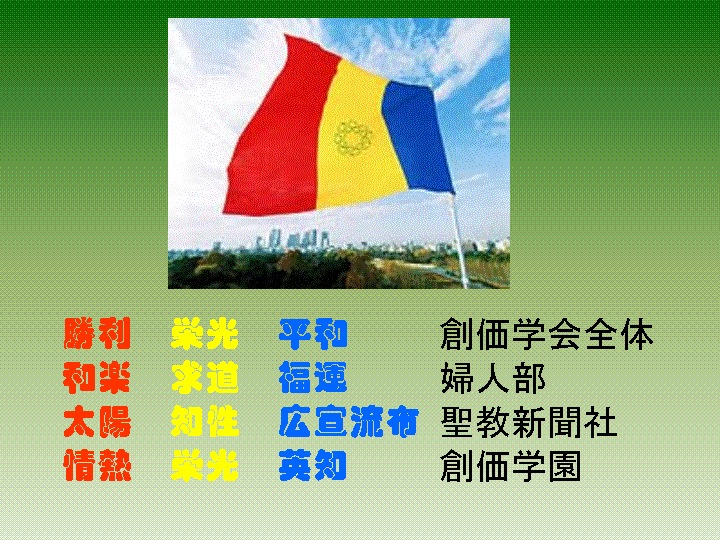 勝利　栄光　平和　創価学会全体
和楽　求道　福運　婦人部
太陽　知性　広宣流布　聖教新聞社
情熱　栄光　英知　創価学園